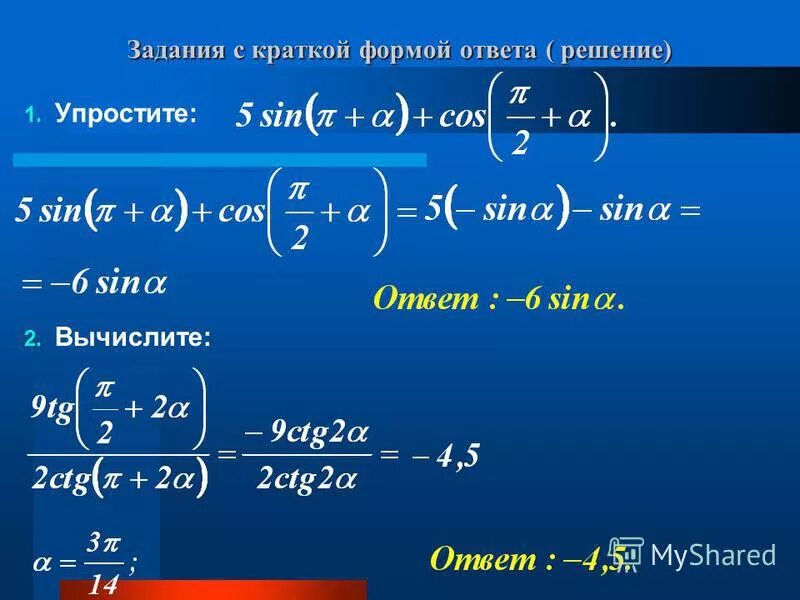 Задания с краткой формой ответа ( решение)

1. Упростите: $5\sin(\pi+\alpha)+\cos\left(\frac{\pi}{2}+\alpha\right).$

$5\sin(\pi+\alpha)+\cos\left(\frac{\pi}{2}+\alpha\right)=5(-\sin\alpha)-\sin\alpha=$

$=-6\sin\alpha$

Ответ : $-6\sin\alpha.$

2. Вычислите:

$\frac{9tg\left(\frac{\pi}{2}+2\alpha\right)}{2ctg(\pi+2\alpha)}=\frac{-9ctg2\alpha}{2ctg2\alpha}=-4,5$

$\alpha=\frac{3\pi}{14};$

Ответ : $-4,5.$

MyShared